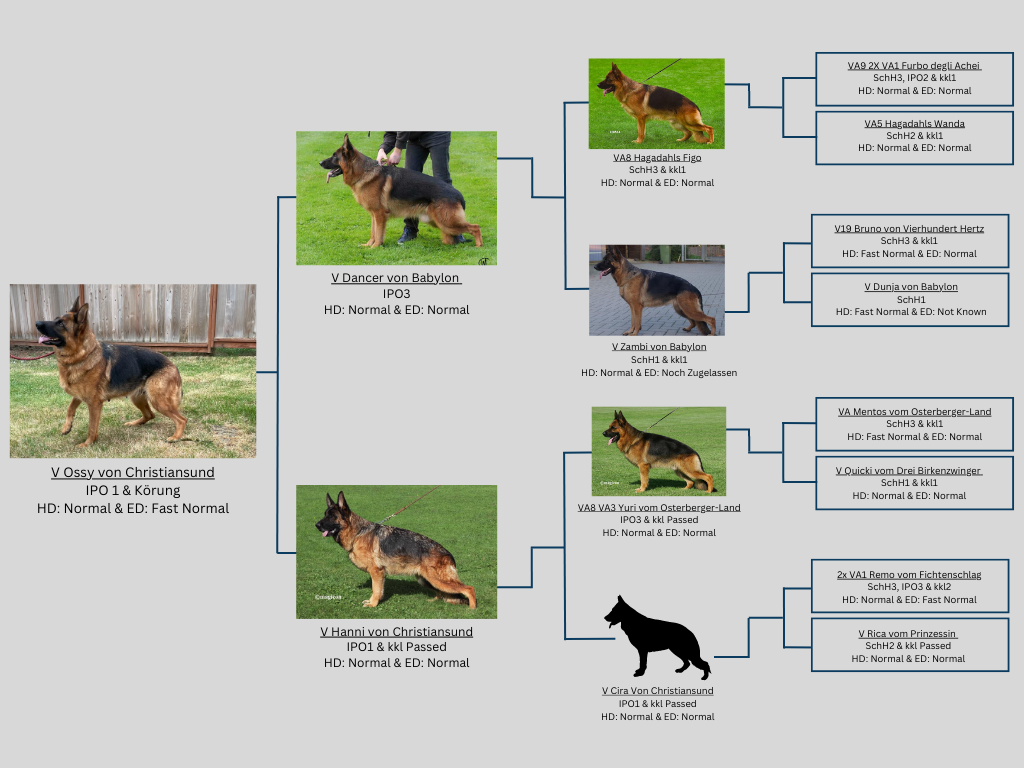 V Ossy von Christiansund
IPO 1 & Körung
HD: Normal & ED: Fast Normal

V Dancer von Babylon
IPO3
HD: Normal & ED: Normal

V Hanni von Christiansund
IPO1 & kkl Passed
HD: Normal & ED: Normal

VA8 Hagadahls Figo
SchH3 & kkl1
HD: Normal & ED: Normal

V Zambi von Babylon
SchH1 & kkl1
HD: Normal & ED: Noch Zugelassen

VA8 VA3 Yuri vom Osterberger-Land
IPO3 & kkl Passed
HD: Normal & ED: Normal

V Cira Von Christiansund
IPO1 & kkl Passed
HD: Normal & ED: Normal

VA9 2X VA1 Furbo degli Achei
SchH3, IPO2 & kkl1
HD: Normal & ED: Normal

VA5 Hagadahls Wanda
SchH2 & kkl1
HD: Normal & ED: Normal

V19 Bruno von Vierhundert Hertz
SchH3 & kkl1
HD: Fast Normal & ED: Normal

V Dunja von Babylon
SchH1
HD: Fast Normal & ED: Not Known

VA Mentos vom Osterberger-Land
SchH3 & kkl1
HD: Fast Normal & ED: Normal

V Quicki vom Drei Birkenzwinger
SchH1 & kkl1
HD: Normal & ED: Normal

2x VA1 Remo vom Fichtenschlag
SchH3, IPO3 & kkl2
HD: Normal & ED: Fast Normal

V Rica vom Prinzessin
SchH2 & kkl Passed
HD: Normal & ED: Normal